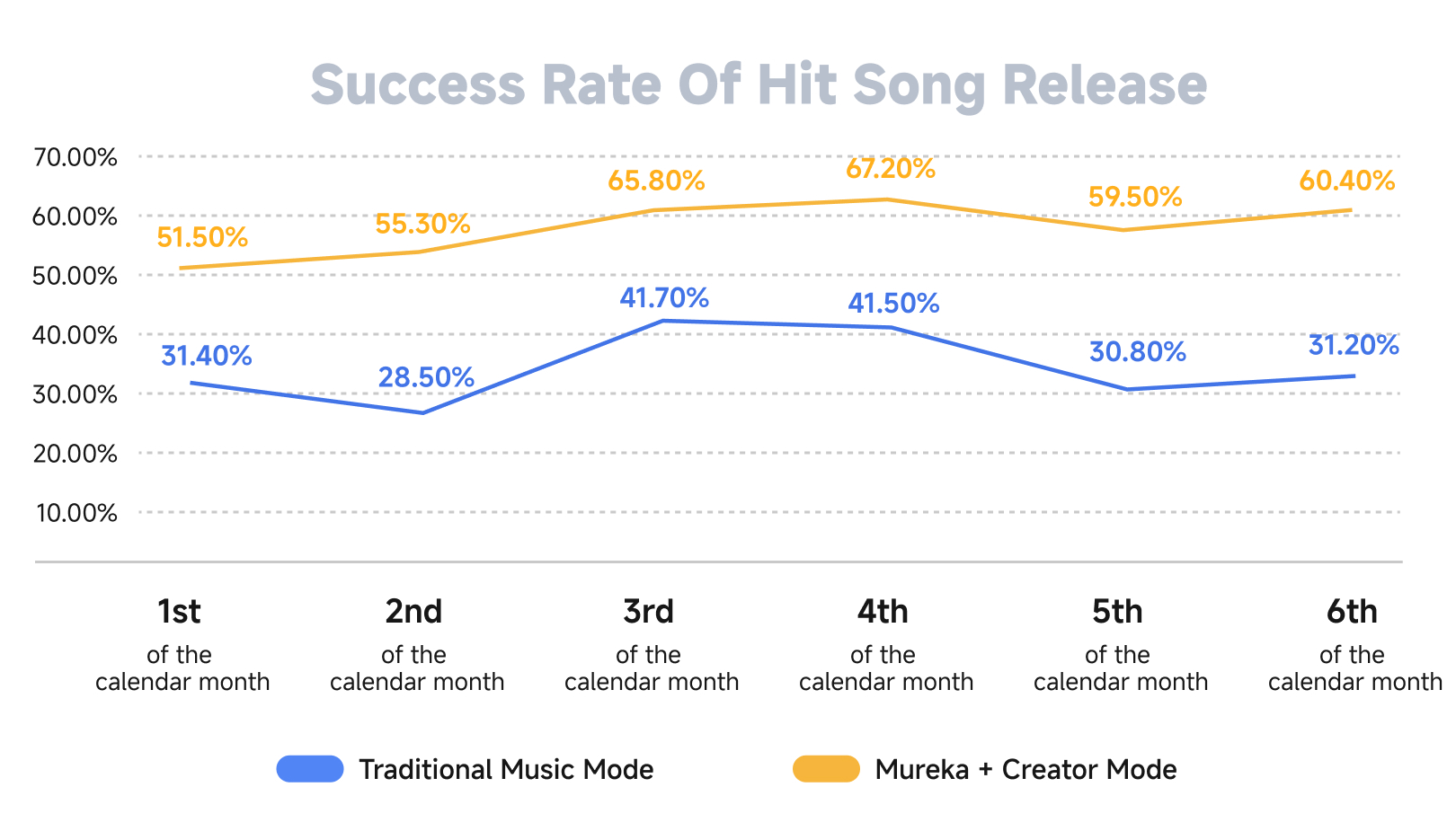 Success Rate Of Hit Song Release

70.00%
60.00%
50.00%
40.00%
30.00%
20.00%
10.00%

51.50%
55.30%
65.80%
67.20%
59.50%
60.40%

31.40%
28.50%
41.70%
41.50%
30.80%
31.20%

1st of the calendar month
2nd of the calendar month
3rd of the calendar month
4th of the calendar month
5th of the calendar month
6th of the calendar month

Traditional Music Mode
Mureka + Creator Mode